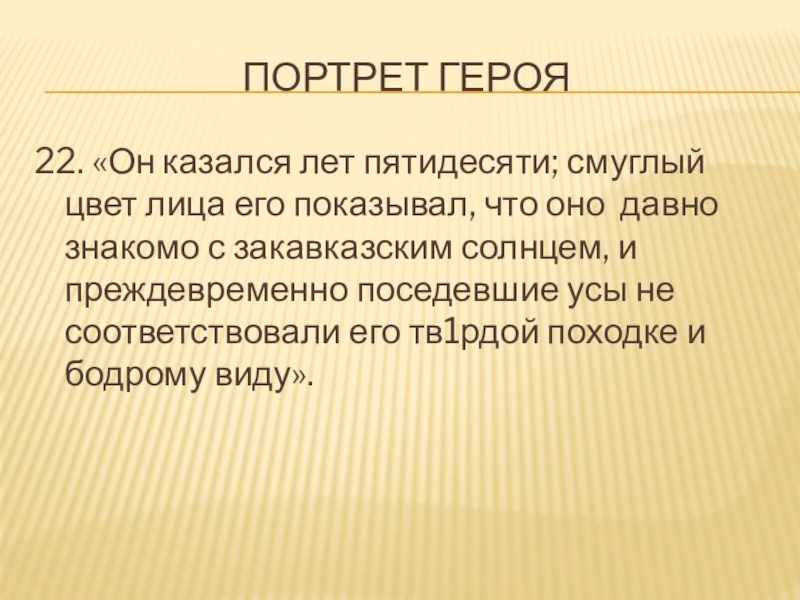 ПОРТРЕТ ГЕРОЯ

22. «Он казался лет пятидесяти; смуглый цвет лица его показывал, что оно давно знакомо с закавказским солнцем, и преждевременно поседевшие усы не соответствовали его тв1рдой походке и бодрому виду».